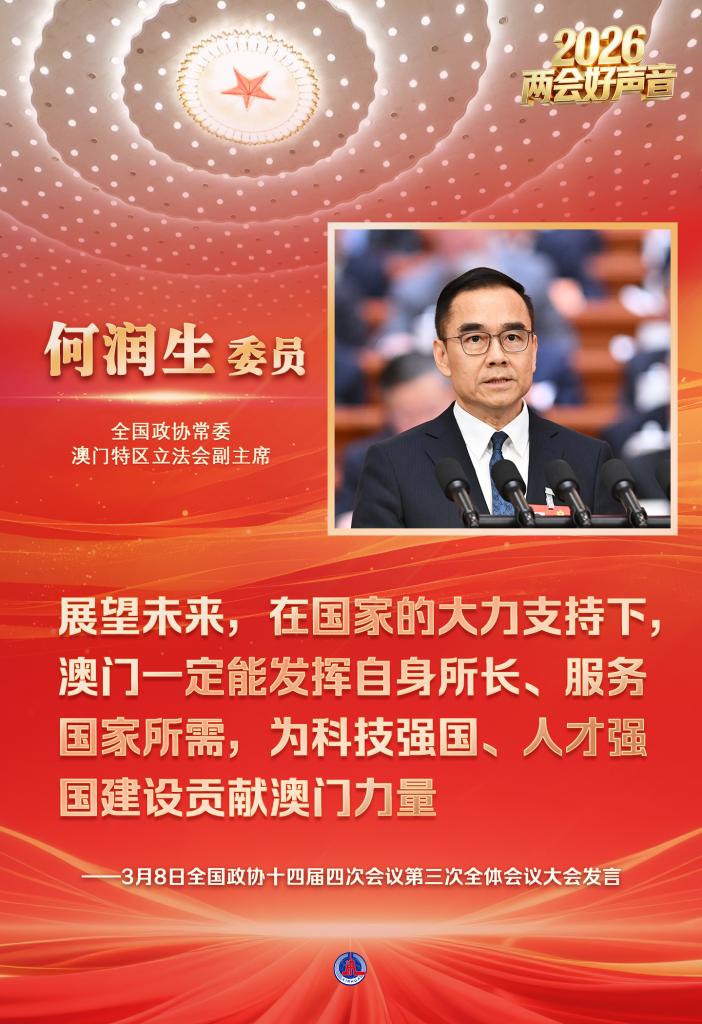 2026
两会好声音

何润生 委员

全国政协常委
澳门特区立法会副主席

展望未来，在国家的大力支持下，澳门一定能发挥自身所长、服务国家所需，为科技强国、人才强国建设贡献澳门力量

——3月8日全国政协十四届四次会议第三次全体会议大会发言